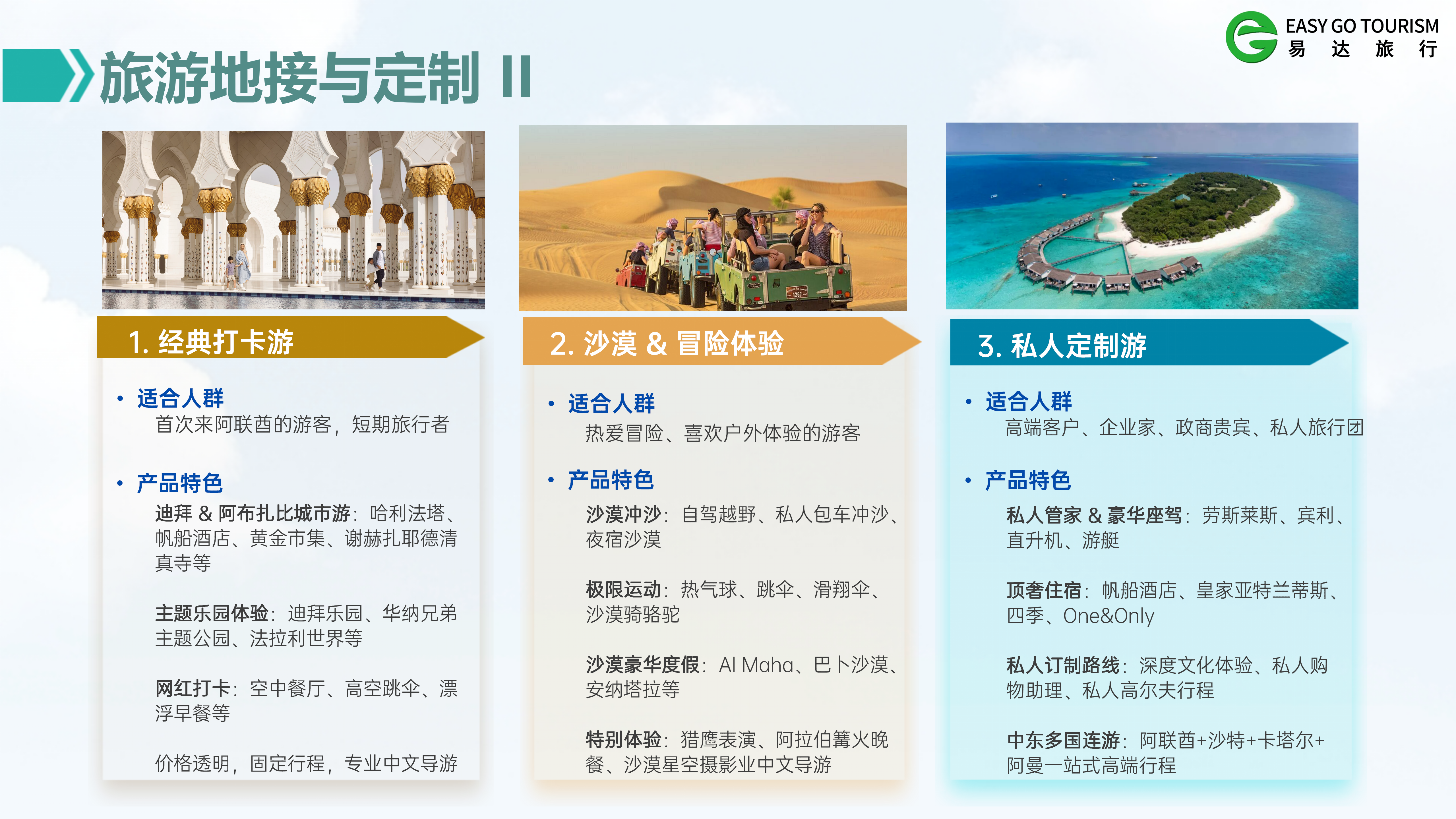 旅游地接与定制 II

EASY GO TOURISM
易 达 旅 行

1. 经典打卡游

• 适合人群
首次来阿联酋的游客，短期旅行者

• 产品特色
迪拜 & 阿布扎比城市游：哈利法塔、帆船酒店、黄金市集、谢赫扎耶德清真寺等

主题乐园体验：迪拜乐园、华纳兄弟主题公园、法拉利世界等

网红打卡：空中餐厅、高空跳伞、漂浮早餐等

价格透明，固定行程，专业中文导游

2. 沙漠 & 冒险体验

• 适合人群
热爱冒险、喜欢户外体验的游客

• 产品特色
沙漠冲沙：自驾越野、私人包车冲沙、夜宿沙漠

极限运动：热气球、跳伞、滑翔伞、沙漠骑骆驼

沙漠豪华度假：Al Maha、巴卜沙漠、安纳塔拉等

特别体验：猎鹰表演、阿拉伯篝火晚餐、沙漠星空摄影业中文导游

3. 私人定制游

• 适合人群
高端客户、企业家、政商贵宾、私人旅行团

• 产品特色
私人管家 & 豪华座驾：劳斯莱斯、宾利、直升机、游艇

顶奢住宿：帆船酒店、皇家亚特兰蒂斯、四季、One&Only

私人订制路线：深度文化体验、私人购物助理、私人高尔夫行程

中东多国连游：阿联酋+沙特+卡塔尔+阿曼一站式高端行程